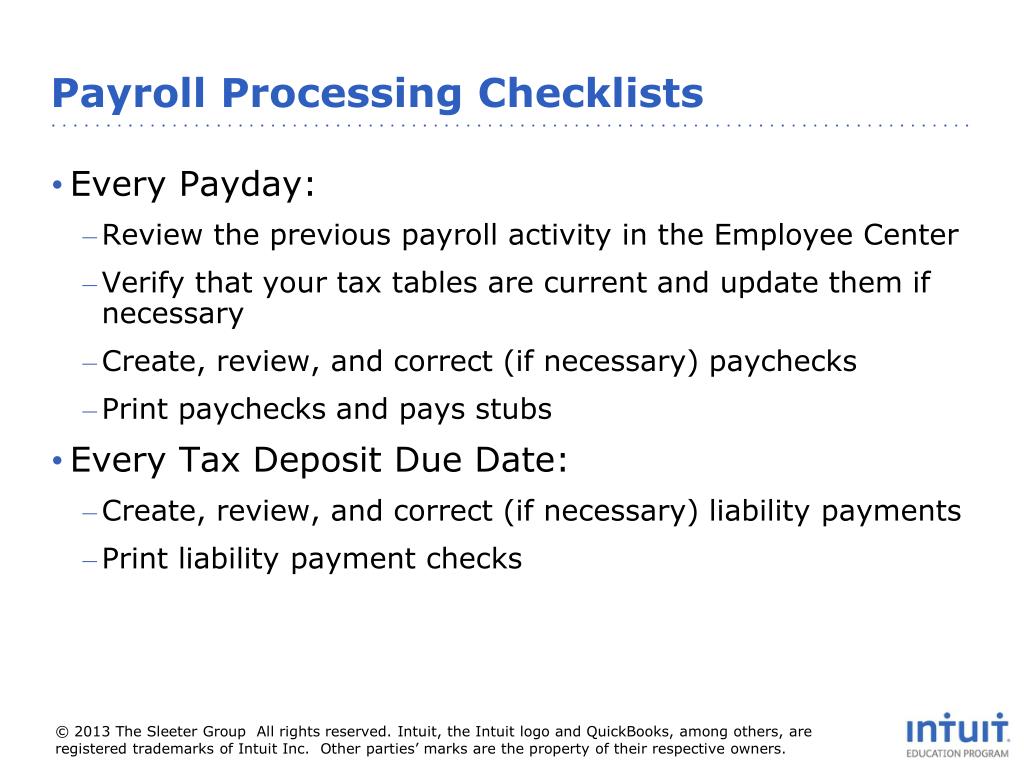 Payroll Processing Checklists

• Every Payday:
– Review the previous payroll activity in the Employee Center
– Verify that your tax tables are current and update them if necessary
– Create, review, and correct (if necessary) paychecks
– Print paychecks and pays stubs

• Every Tax Deposit Due Date:
– Create, review, and correct (if necessary) liability payments
– Print liability payment checks

© 2013 The Sleeter Group All rights reserved. Intuit, the Intuit logo and QuickBooks, among others, are registered trademarks of Intuit Inc. Other parties' marks are the property of their respective owners.

intuit
EDUCATION PROGRAM